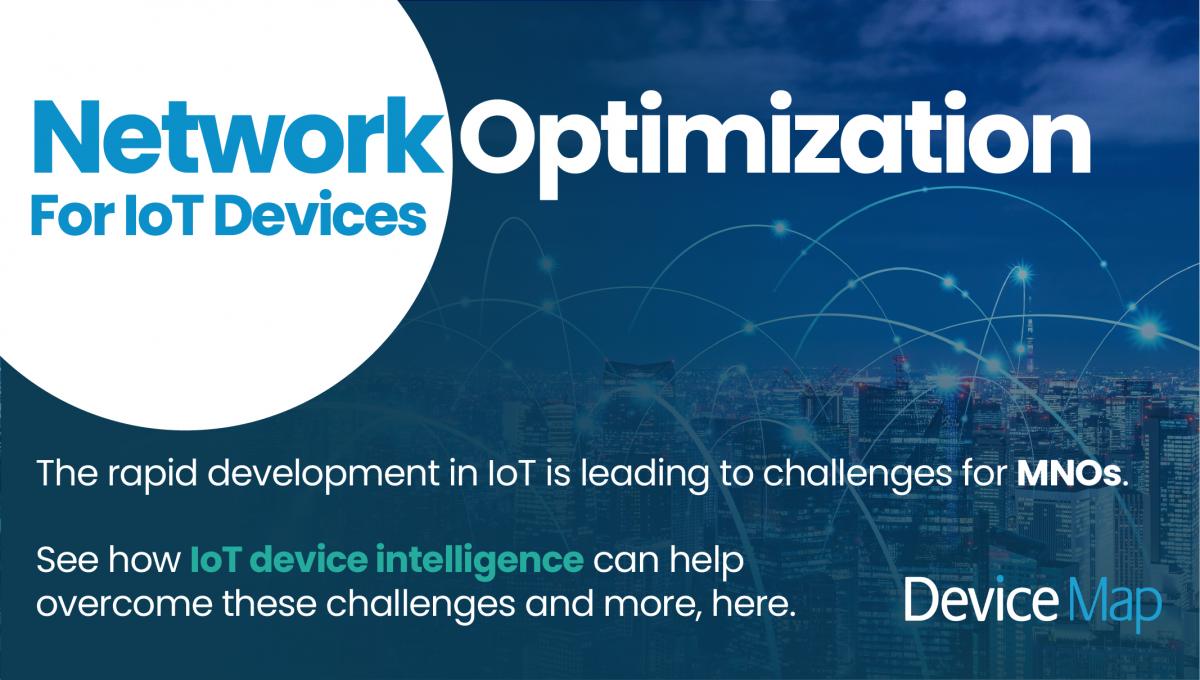 Network Optimization
For IoT Devices

The rapid development in IoT is leading to challenges for MNOs.

See how IoT device intelligence can help overcome these challenges and more, here.

Device Map